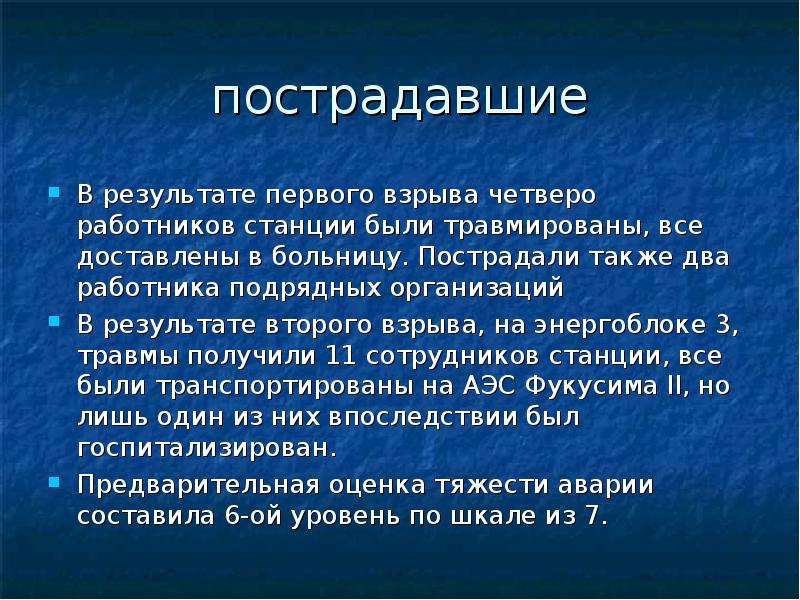 пострадавшие

• В результате первого взрыва четверо работников станции были травмированы, все доставлены в больницу. Пострадали также два работника подрядных организаций

• В результате второго взрыва, на энергоблоке 3, травмы получили 11 сотрудников станции, все были транспортированы на АЭС Фукусима II, но лишь один из них впоследствии был госпитализирован.

• Предварительная оценка тяжести аварии составила 6-ой уровень по шкале из 7.